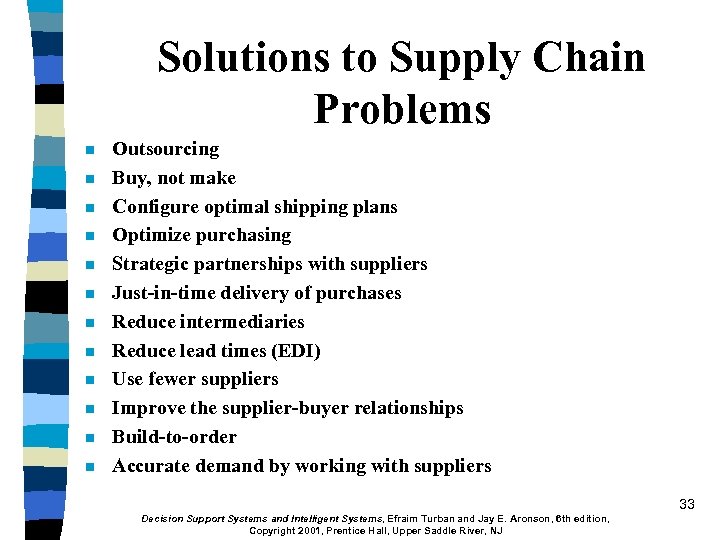 Solutions to Supply Chain Problems

- Outsourcing
- Buy, not make
- Configure optimal shipping plans
- Optimize purchasing
- Strategic partnerships with suppliers
- Just-in-time delivery of purchases
- Reduce intermediaries
- Reduce lead times (EDI)
- Use fewer suppliers
- Improve the supplier-buyer relationships
- Build-to-order
- Accurate demand by working with suppliers

33

Decision Support Systems and Intelligent Systems, Efraim Turban and Jay E. Aronson, 6th edition, Copyright 2001, Prentice Hall, Upper Saddle River, NJ